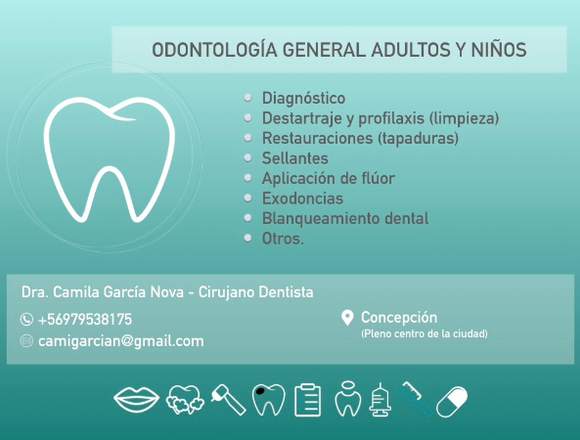 ODONTOLOGÍA GENERAL ADULTOS Y NIÑOS

• Diagnóstico
• Destartraje y profilaxis (limpieza)
• Restauraciones (tapaduras)
• Sellantes
• Aplicación de flúor
• Exodoncias
• Blanqueamiento dental
• Otros.

Dra. Camila García Nova - Cirujano Dentista

+56979538175
camigarcian@gmail.com

Concepción
(Pleno centro de la ciudad)